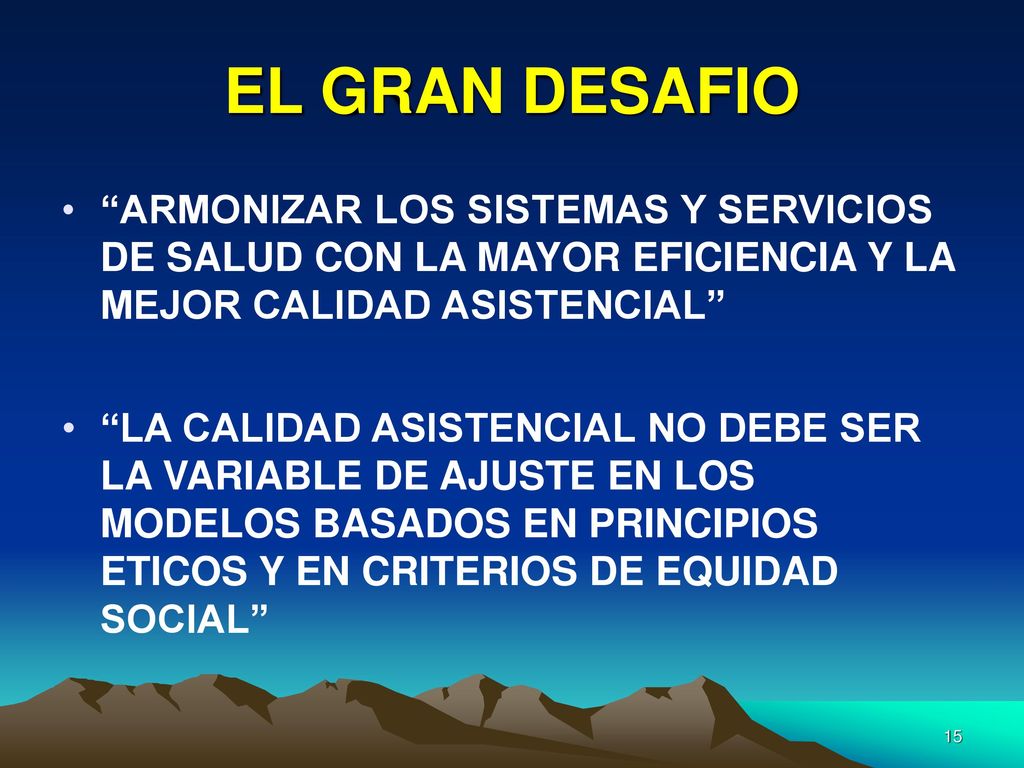 EL GRAN DESAFIO

• “ARMONIZAR LOS SISTEMAS Y SERVICIOS DE SALUD CON LA MAYOR EFICIENCIA Y LA MEJOR CALIDAD ASISTENCIAL”

• “LA CALIDAD ASISTENCIAL NO DEBE SER LA VARIABLE DE AJUSTE EN LOS MODELOS BASADOS EN PRINCIPIOS ETICOS Y EN CRITERIOS DE EQUIDAD SOCIAL”

15